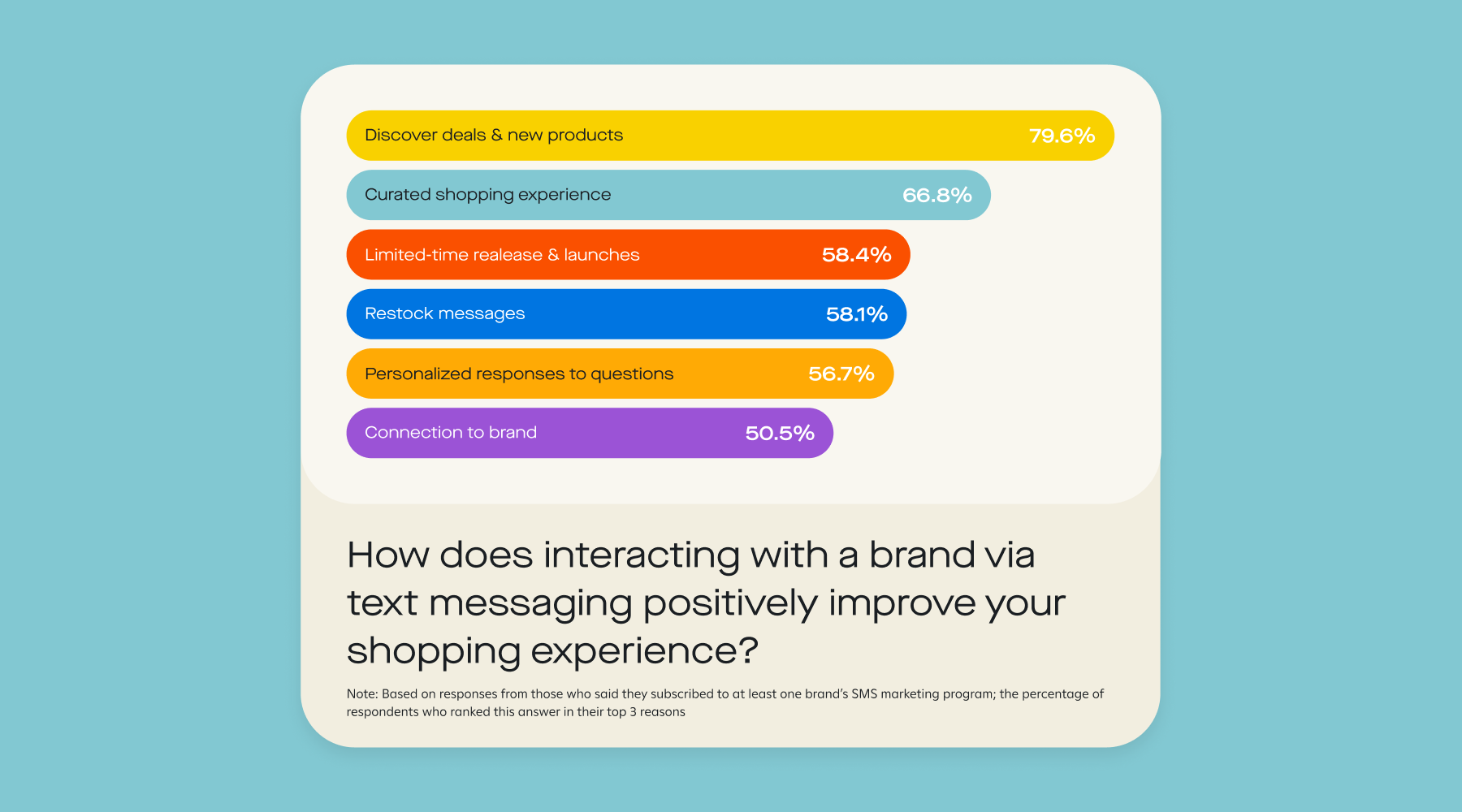 Discover deals & new products 79.6%

Curated shopping experience 66.8%

Limited-time realease & launches 58.4%

Restock messages 58.1%

Personalized responses to questions 56.7%

Connection to brand 50.5%

How does interacting with a brand via text messaging positively improve your shopping experience?

Note: Based on responses from those who said they subscribed to at least one brand's SMS marketing program; the percentage of respondents who ranked this answer in their top 3 reasons